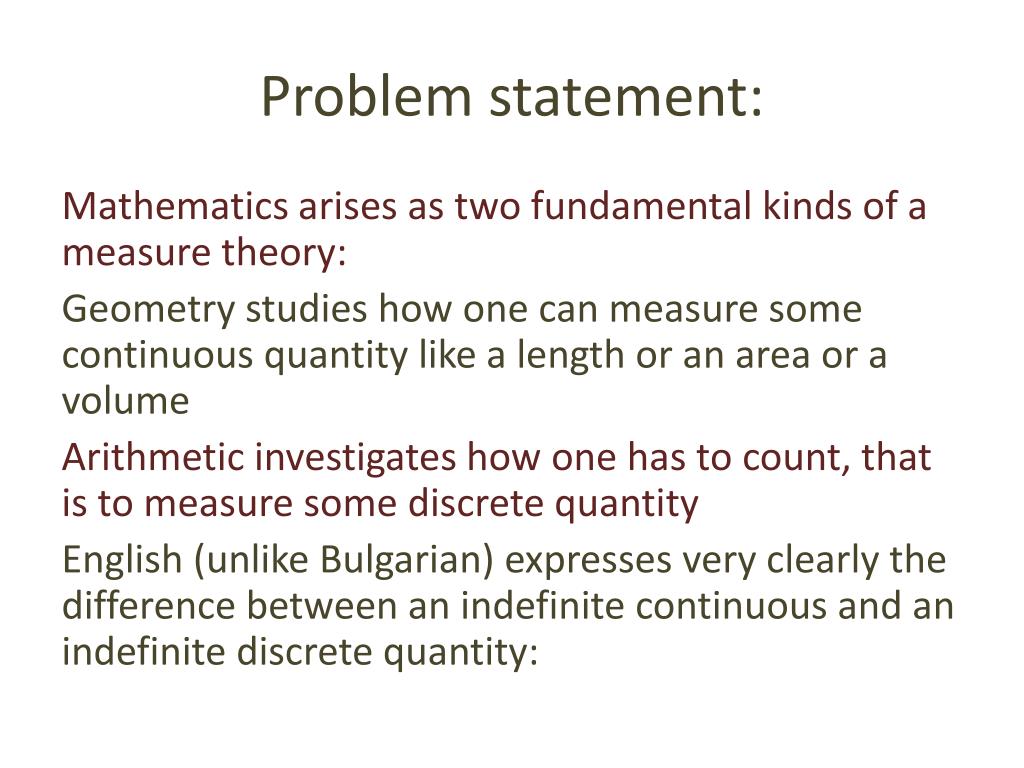 Problem statement:

Mathematics arises as two fundamental kinds of a measure theory:

Geometry studies how one can measure some continuous quantity like a length or an area or a volume

Arithmetic investigates how one has to count, that is to measure some discrete quantity

English (unlike Bulgarian) expresses very clearly the difference between an indefinite continuous and an indefinite discrete quantity: